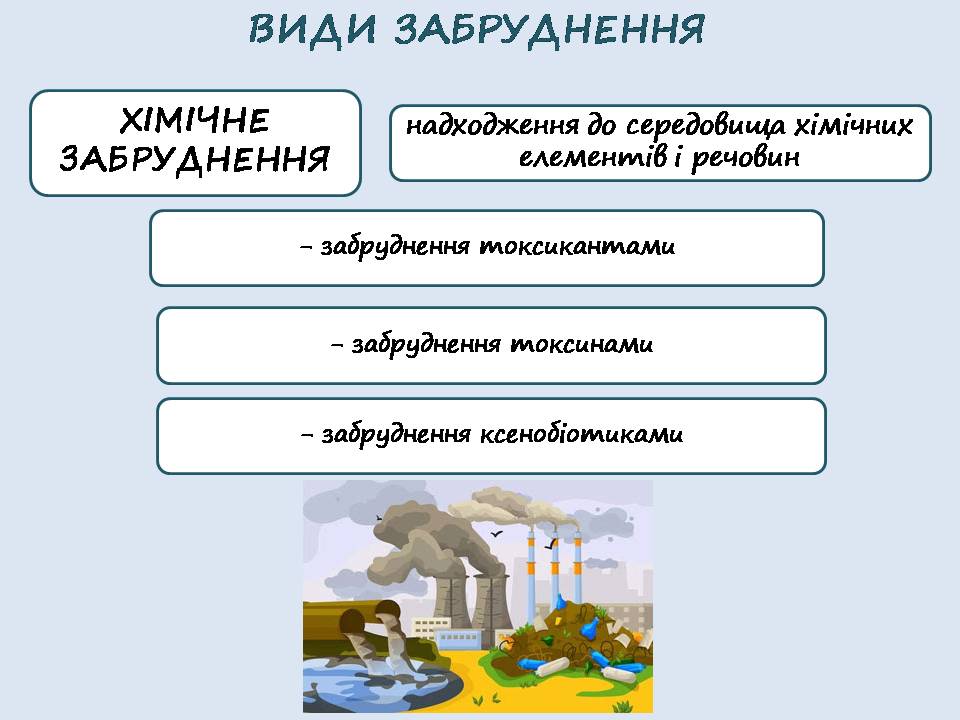 ВИДИ ЗАБРУДНЕННЯ

ХІМІЧНЕ ЗАБРУДНЕННЯ

надходження до середовища хімічних елементів і речовин

– забруднення токсикантами

– забруднення токсинами

– забруднення ксенобіотиками